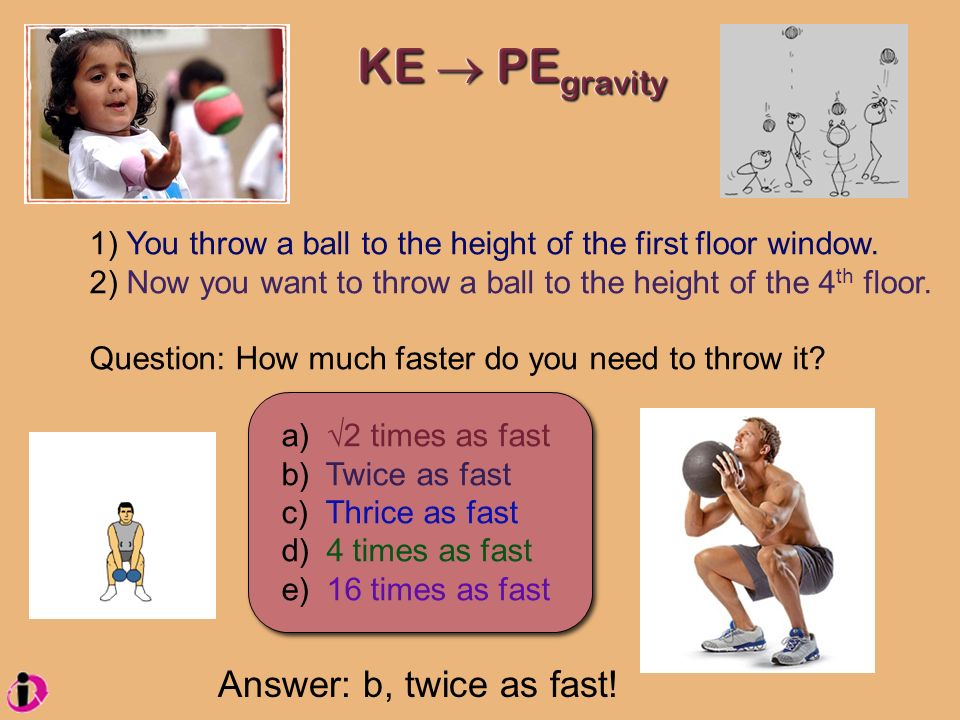 $KE \rightarrow PE_{gravity}$

1) You throw a ball to the height of the first floor window.
2) Now you want to throw a ball to the height of the $4^{th}$ floor.

Question: How much faster do you need to throw it?

a) $\sqrt{2}$ times as fast
b) Twice as fast
c) Thrice as fast
d) 4 times as fast
e) 16 times as fast

Answer: b, twice as fast!